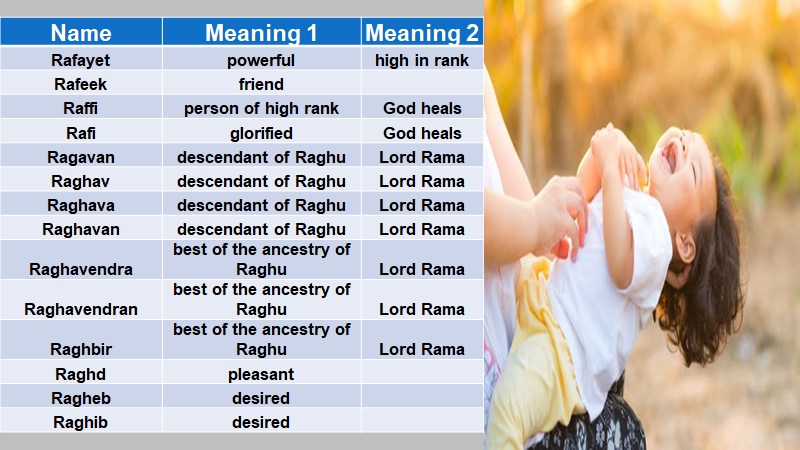 | Name | Meaning 1 | Meaning 2 |
|---|---|---|
| Rafayet | powerful | high in rank |
| Rafeek | friend | |
| Raffi | person of high rank | God heals |
| Rafi | glorified | God heals |
| Ragavan | descendant of Raghu | Lord Rama |
| Raghav | descendant of Raghu | Lord Rama |
| Raghava | descendant of Raghu | Lord Rama |
| Raghavan | descendant of Raghu | Lord Rama |
| Raghavendra | best of the ancestry of Raghu | Lord Rama |
| Raghavendran | best of the ancestry of Raghu | Lord Rama |
| Raghbir | best of the ancestry of Raghu | Lord Rama |
| Raghd | pleasant | |
| Ragheb | desired | |
| Raghib | desired | |